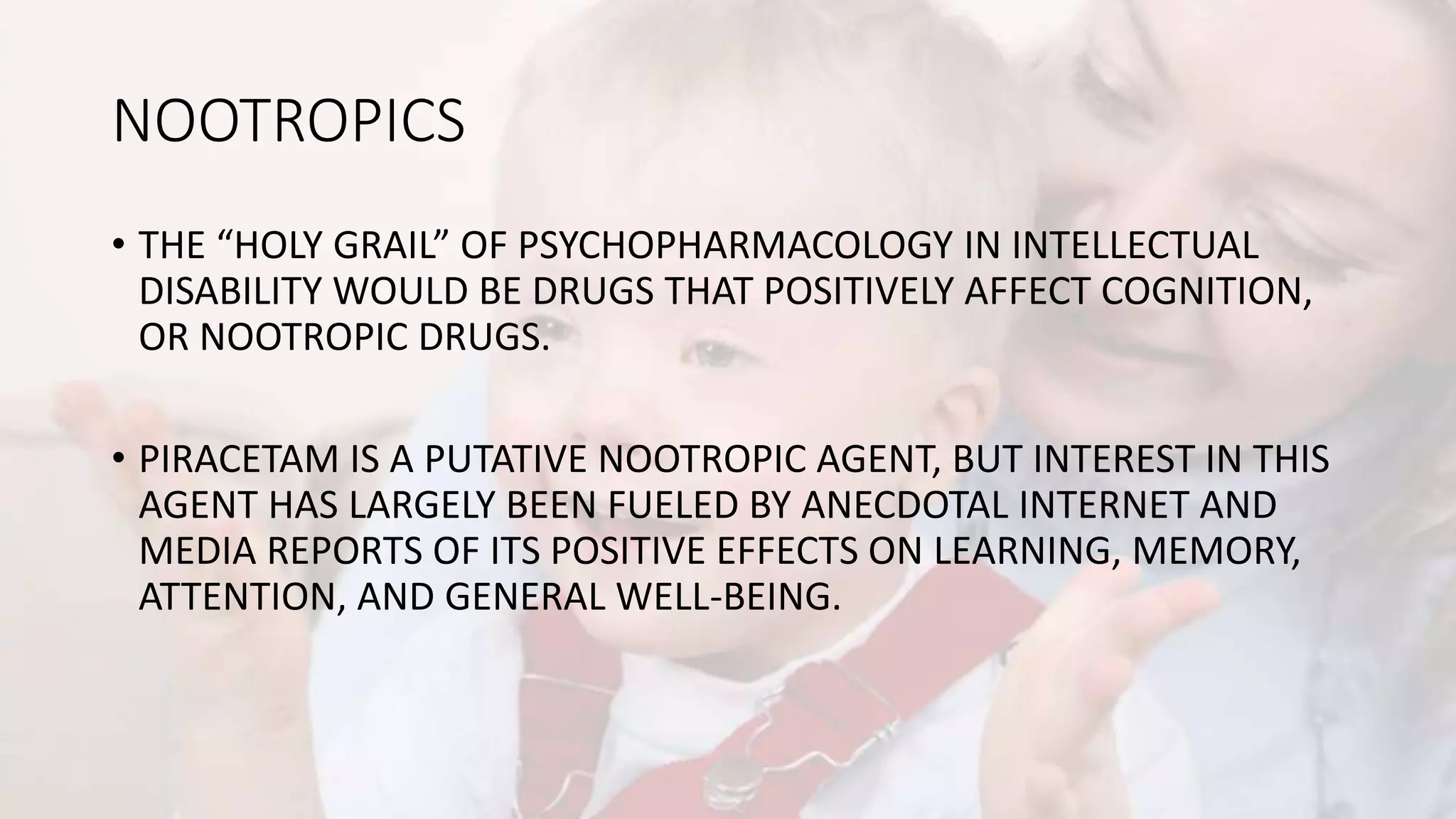 NOOTROPICS

• THE “HOLY GRAIL” OF PSYCHOPHARMACOLOGY IN INTELLECTUAL DISABILITY WOULD BE DRUGS THAT POSITIVELY AFFECT COGNITION, OR NOOTROPIC DRUGS.

• PIRACETAM IS A PUTATIVE NOOTROPIC AGENT, BUT INTEREST IN THIS AGENT HAS LARGELY BEEN FUELED BY ANECDOTAL INTERNET AND MEDIA REPORTS OF ITS POSITIVE EFFECTS ON LEARNING, MEMORY, ATTENTION, AND GENERAL WELL-BEING.